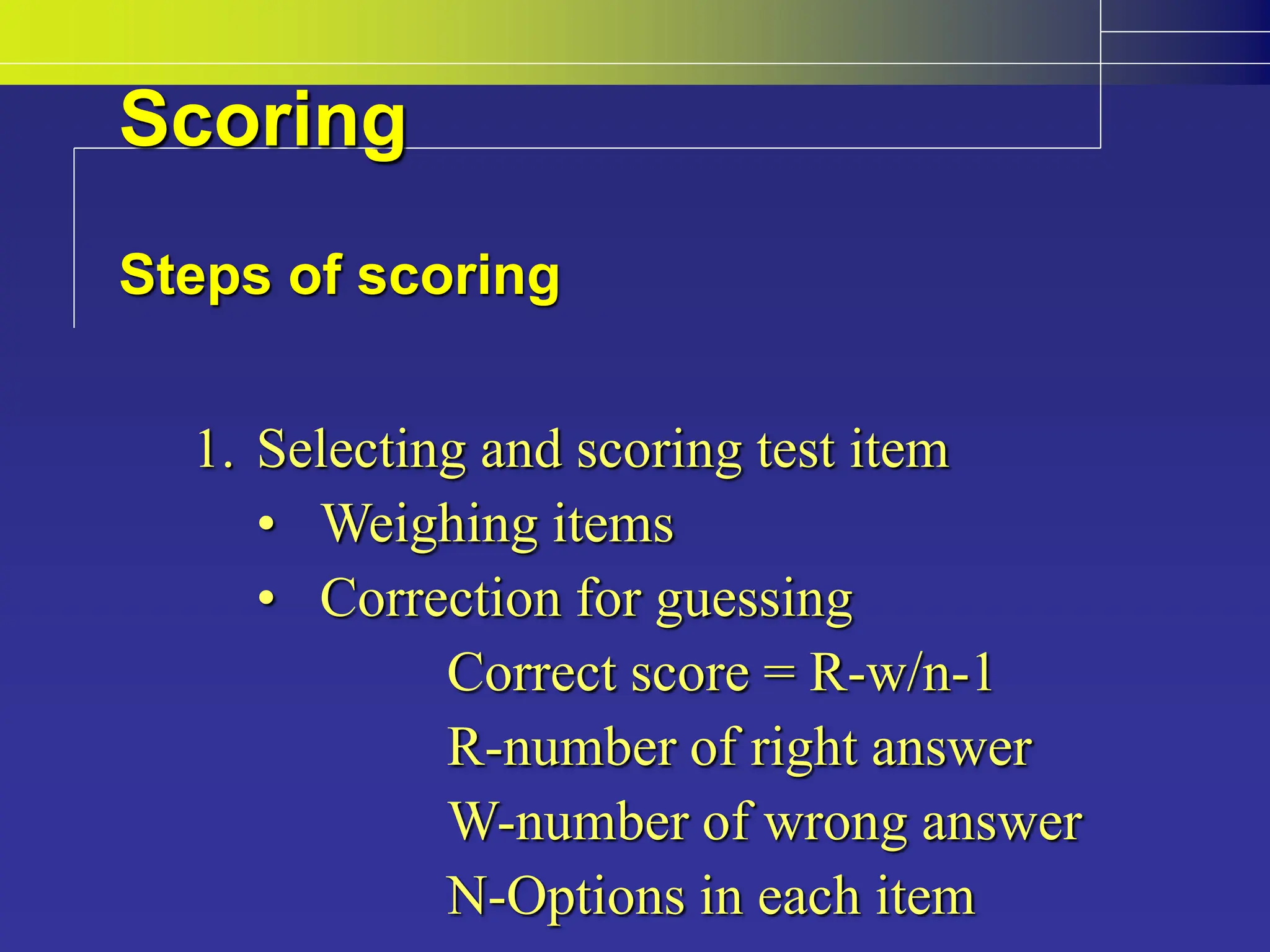 Scoring

Steps of scoring

1. Selecting and scoring test item
• Weighing items
• Correction for guessing

Correct score = R-w/n-1

R-number of right answer

W-number of wrong answer

N-Options in each item